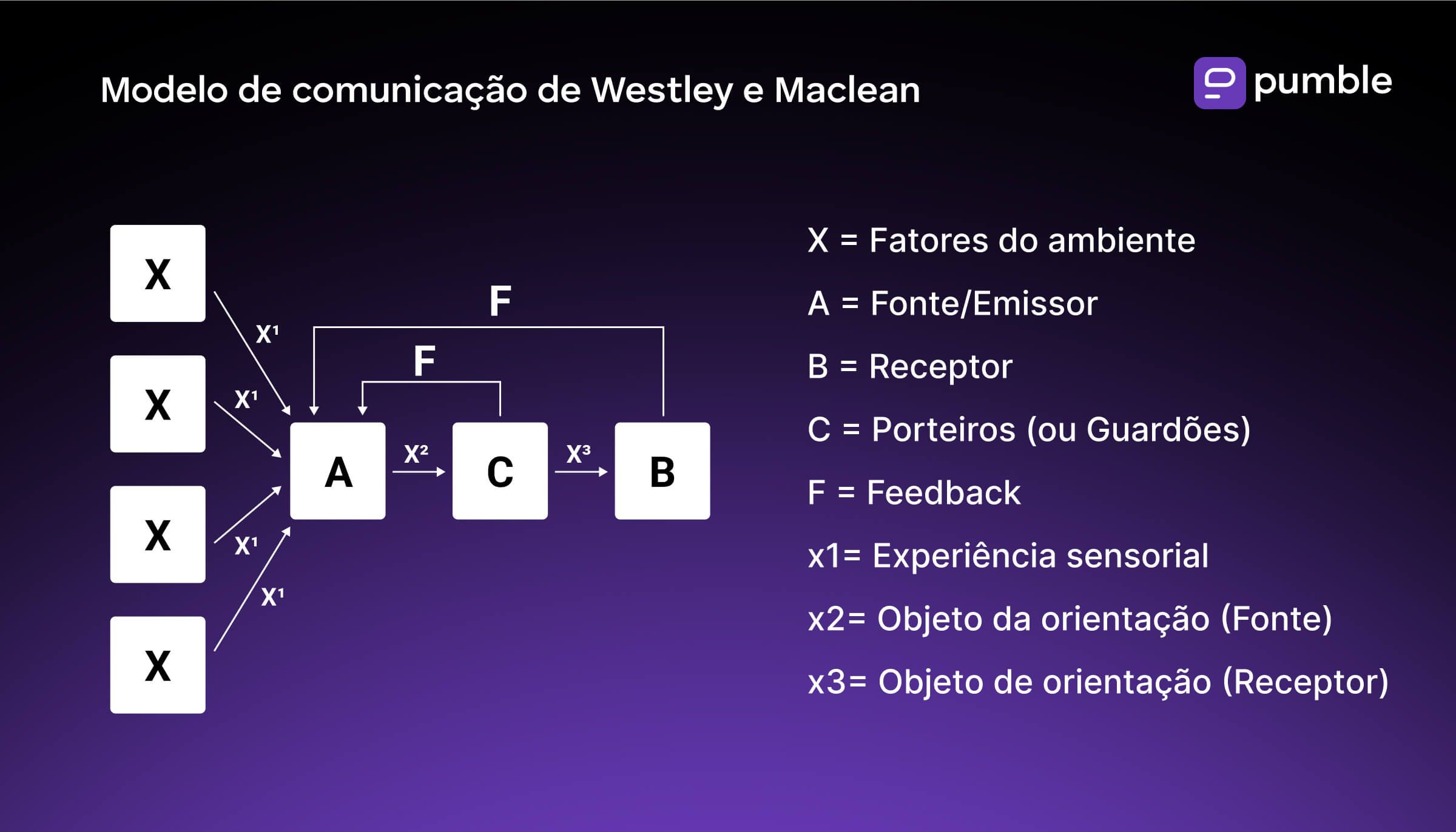 Modelo de comunicação de Westley e Maclean

pumble

X

X

X

X

$X^1$

$X^1$

$X^1$

$X^1$

F

F

A

$X^2$

C

$X^3$

B

X = Fatores do ambiente

A = Fonte/Emissor

B = Receptor

C = Porteiros (ou Guardões)

F = Feedback

x1= Experiência sensorial

x2= Objeto da orientação (Fonte)

x3= Objeto de orientação (Receptor)